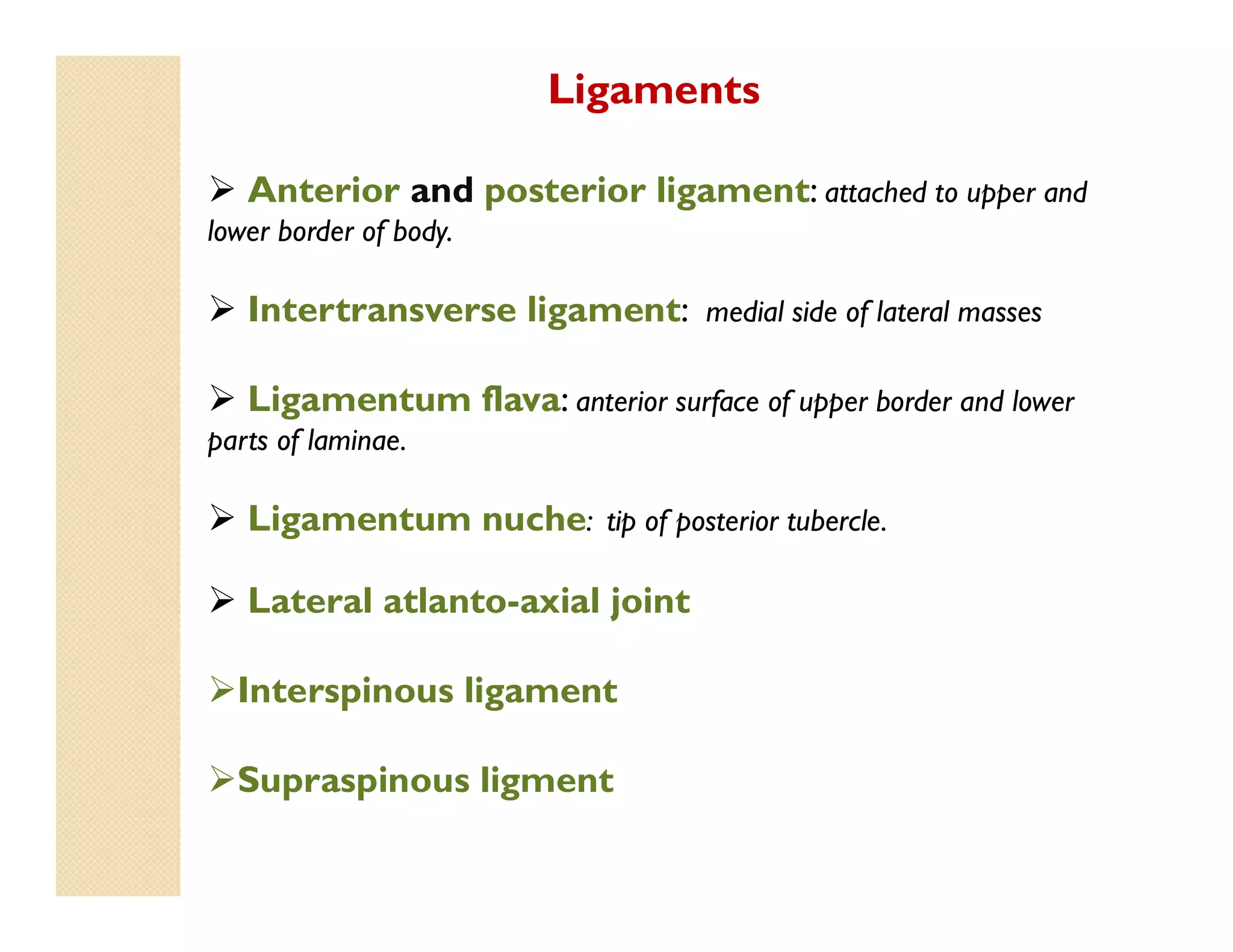 Ligaments

➢ Anterior and posterior ligament: attached to upper and lower border of body.

➢ Intertransverse ligament: medial side of lateral masses

➢ Ligamentum flava: anterior surface of upper border and lower parts of laminae.

➢ Ligamentum nuche: tip of posterior tubercle.

➢ Lateral atlanto-axial joint

➢Interspinous ligament

➢Supraspinous ligment